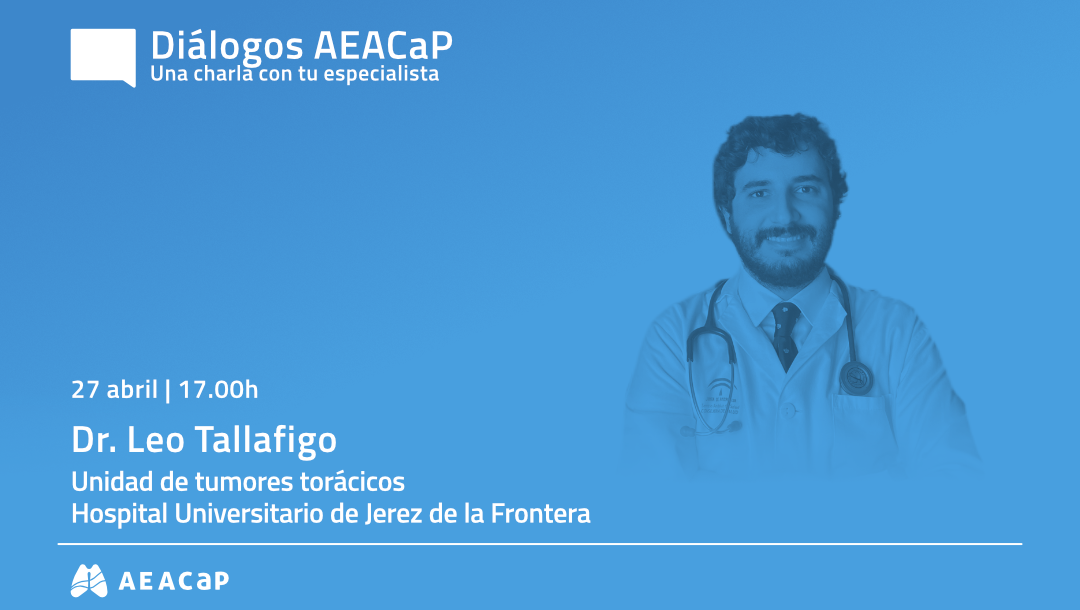 Diálogos AEACaP
Una charla con tu especialista

27 abril | 17.00h

Dr. Leo Tallafigo

Unidad de tumores torácicos
Hospital Universitario de Jerez de la Frontera

AEACaP